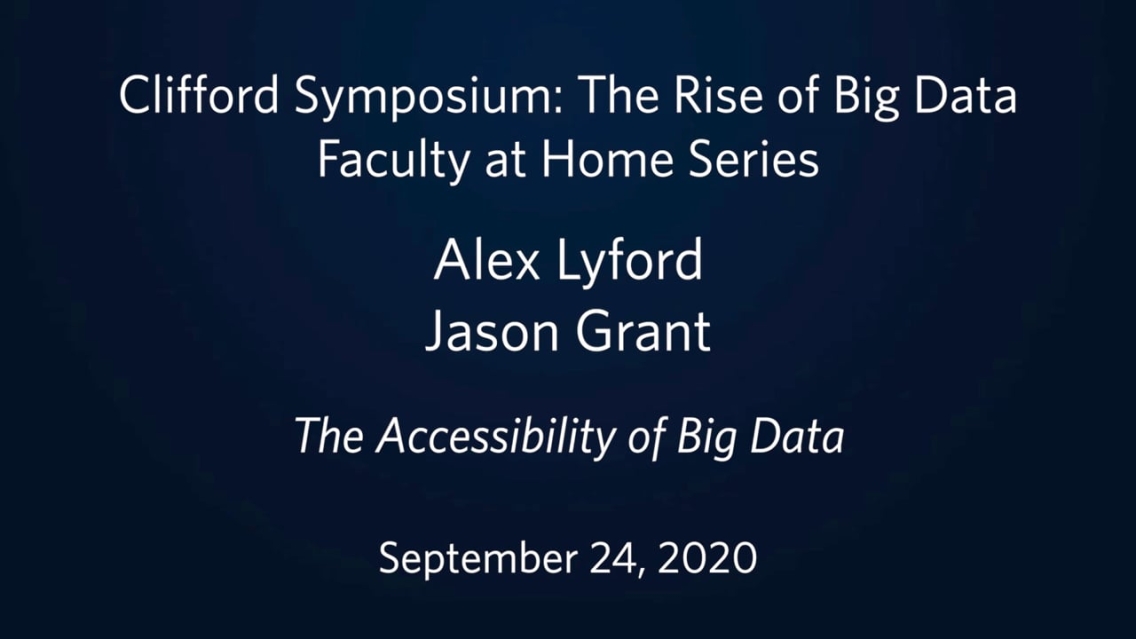 Clifford Symposium: The Rise of Big Data
Faculty at Home Series

Alex Lyford
Jason Grant

The Accessibility of Big Data

September 24, 2020